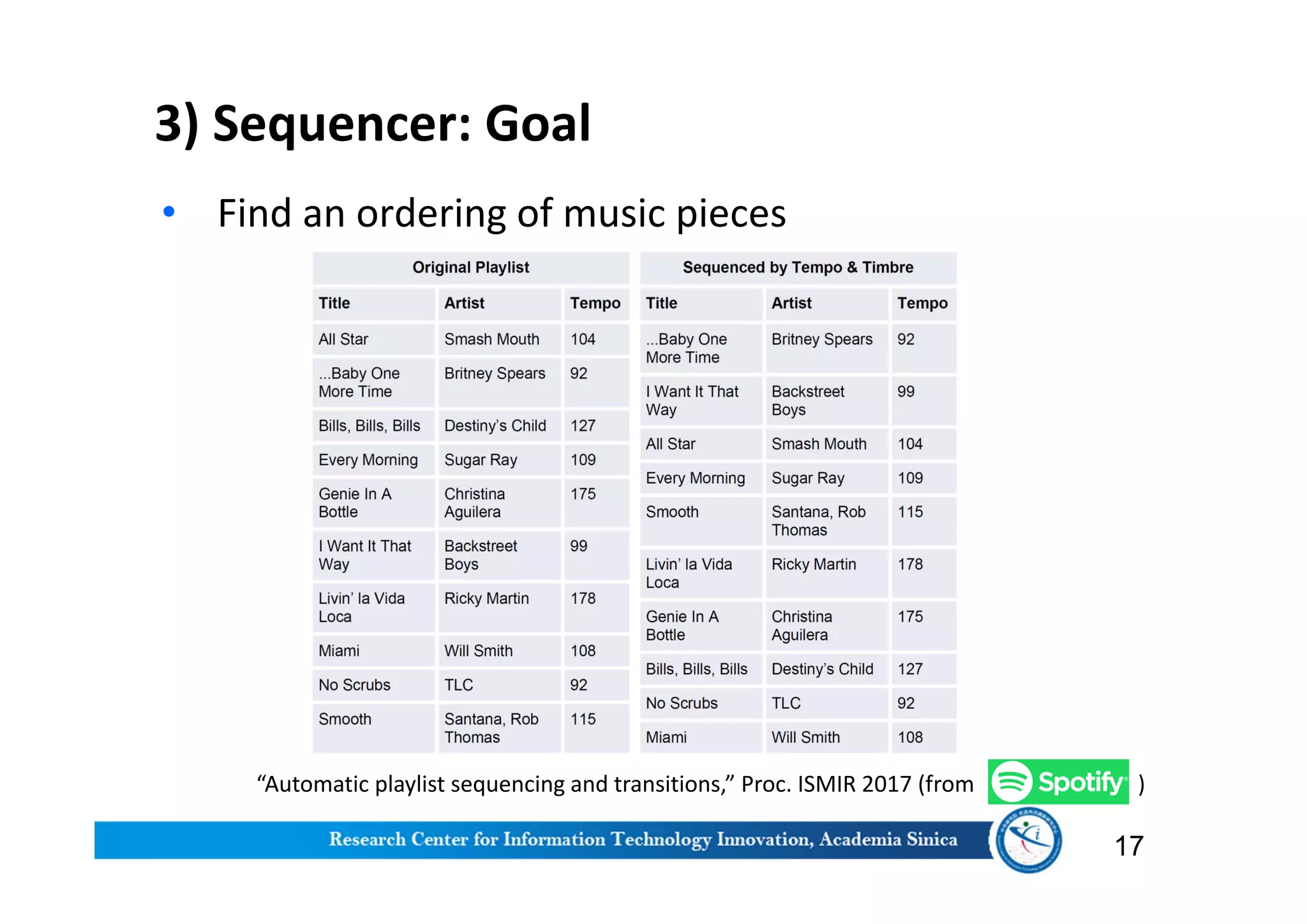 3) Sequencer: Goal

• Find an ordering of music pieces

Original Playlist

| Title | Artist | Tempo |
|---|---|---|
| All Star | Smash Mouth | 104 |
| ...Baby One More Time | Britney Spears | 92 |
| Bills, Bills, Bills | Destiny's Child | 127 |
| Every Morning | Sugar Ray | 109 |
| Genie In A Bottle | Christina Aguilera | 175 |
| I Want It That Way | Backstreet Boys | 99 |
| Livin' la Vida Loca | Ricky Martin | 178 |
| Miami | Will Smith | 108 |
| No Scrubs | TLC | 92 |
| Smooth | Santana, Rob Thomas | 115 |

Sequenced by Tempo & Timbre

| Title | Artist | Tempo |
|---|---|---|
| ...Baby One More Time | Britney Spears | 92 |
| I Want It That Way | Backstreet Boys | 99 |
| All Star | Smash Mouth | 104 |
| Every Morning | Sugar Ray | 109 |
| Smooth | Santana, Rob Thomas | 115 |
| Livin' la Vida Loca | Ricky Martin | 178 |
| Genie In A Bottle | Christina Aguilera | 175 |
| Bills, Bills, Bills | Destiny's Child | 127 |
| No Scrubs | TLC | 92 |
| Miami | Will Smith | 108 |

"Automatic playlist sequencing and transitions," Proc. ISMIR 2017 (from Spotify )

Research Center for Information Technology Innovation, Academia Sinica

17